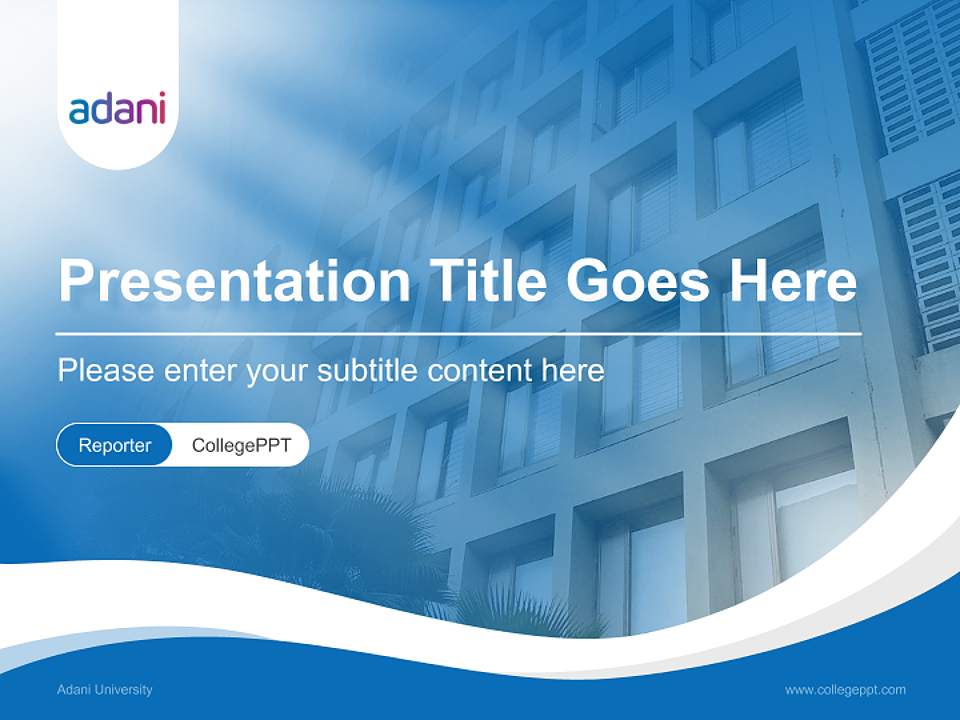 adani

Presentation Title Goes Here

Please enter your subtitle content here

Reporter CollegePPT

Adani University

www.collegeppt.com